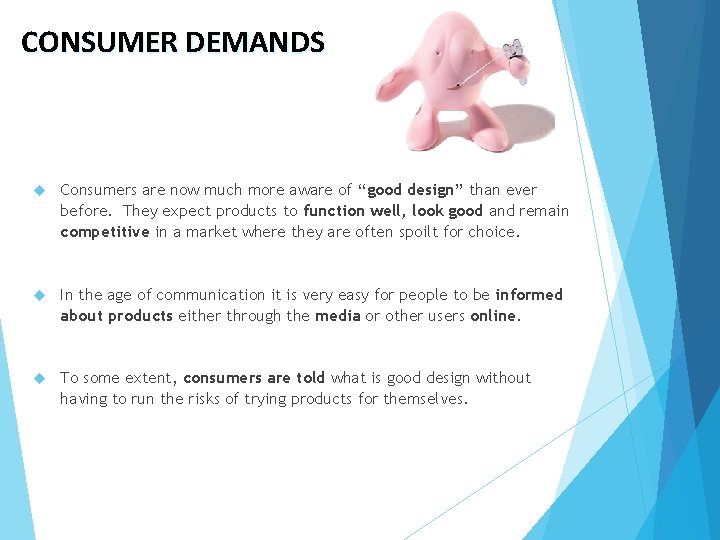 CONSUMER DEMANDS

Consumers are now much more aware of “good design” than ever before. They expect products to function well, look good and remain competitive in a market where they are often spoilt for choice.

In the age of communication it is very easy for people to be informed about products either through the media or other users online.

To some extent, consumers are told what is good design without having to run the risks of trying products for themselves.